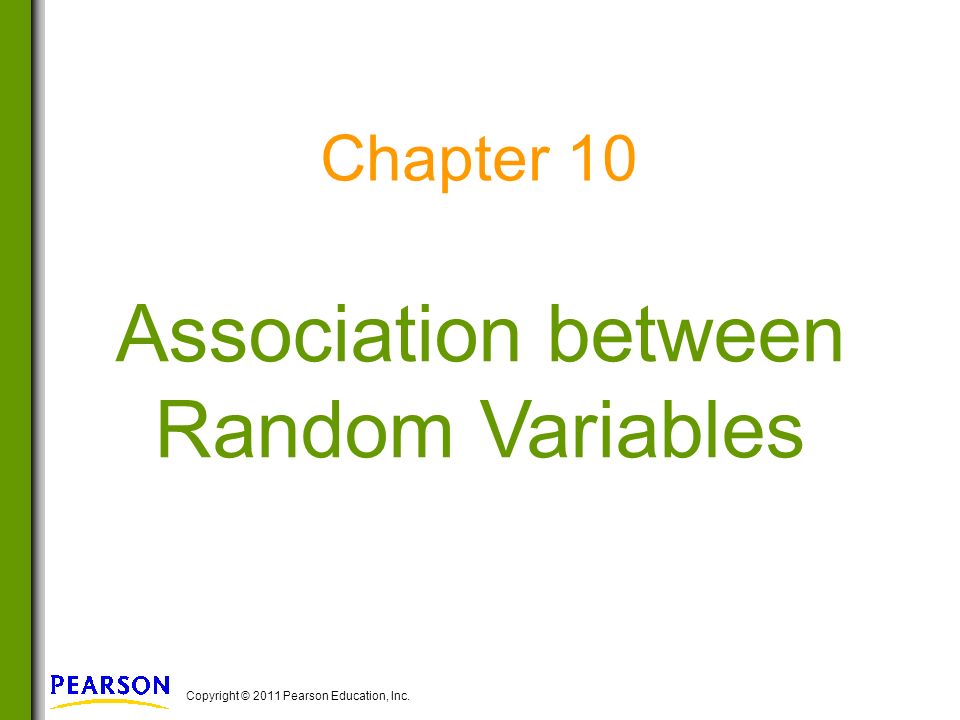 Chapter 10

Association between Random Variables

PEARSON

Copyright © 2011 Pearson Education, Inc.